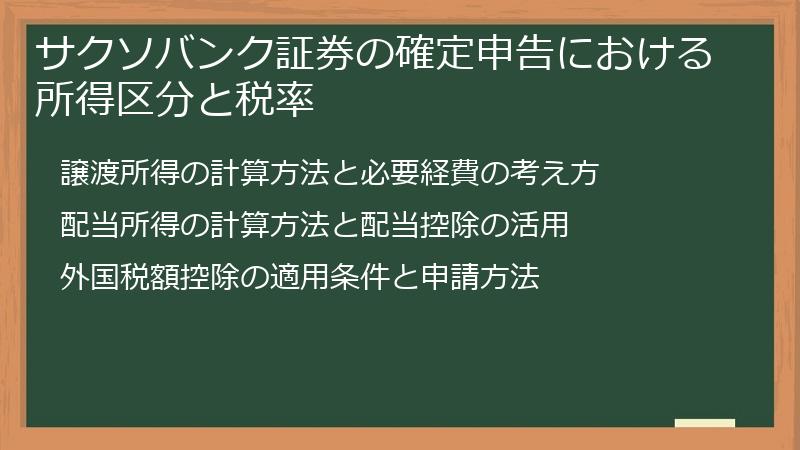 サクソバンク証券の確定申告における所得区分と税率

譲渡所得の計算方法と必要経費の考え方

配当所得の計算方法と配当控除の活用

外国税額控除の適用条件と申請方法